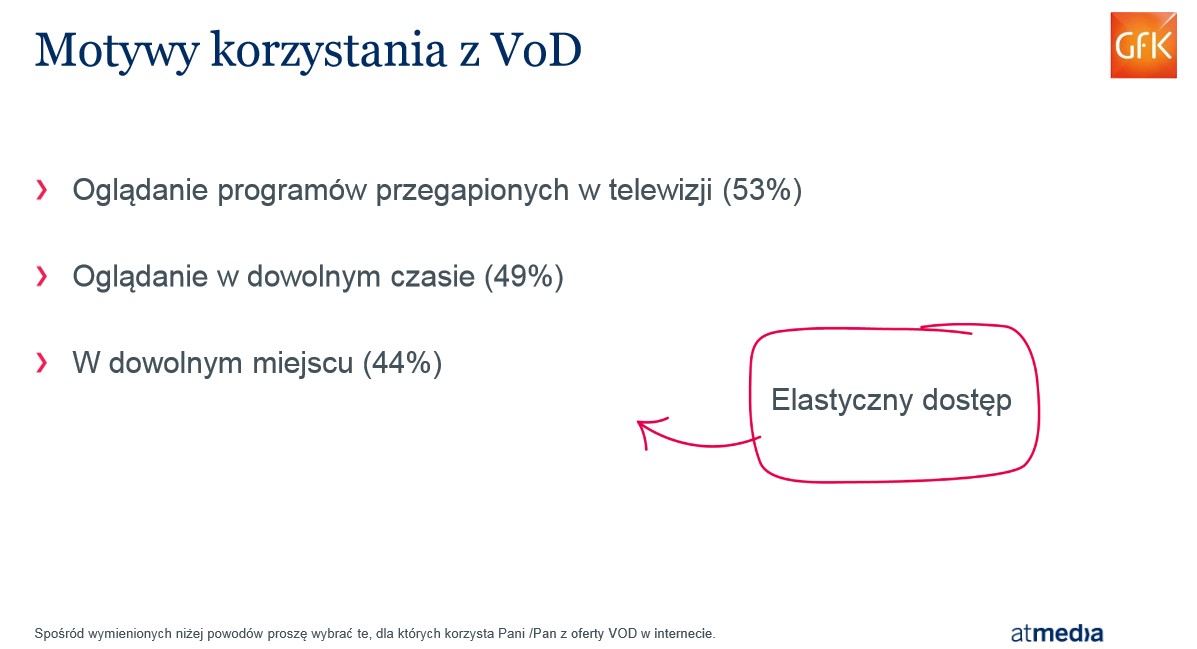 Motywy korzystania z VoD

GfK

› Oglądanie programów przegapionych w telewizji (53%)

› Oglądanie w dowolnym czasie (49%)

› W dowolnym miejscu (44%)

Elastyczny dostęp

Spośród wymienionych niżej powodów proszę wybrać te, dla których korzysta Pani /Pan z oferty VOD w internecie.

atmedia